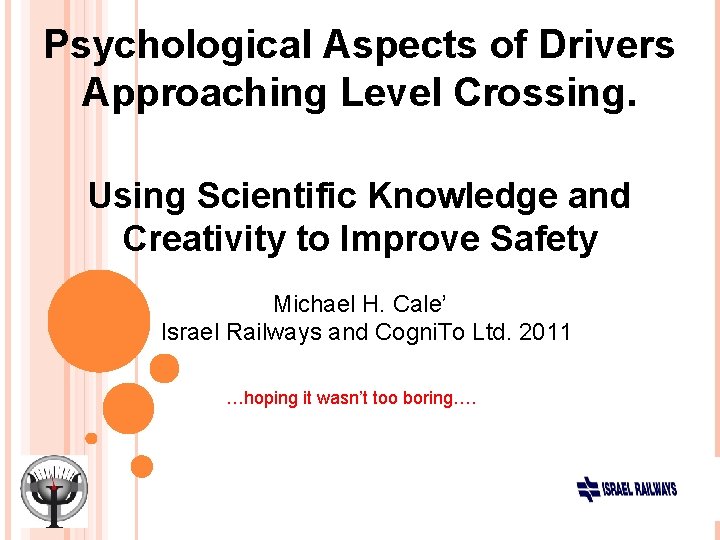 Psychological Aspects of Drivers Approaching Level Crossing.

Using Scientific Knowledge and Creativity to Improve Safety

Michael H. Cale'
Israel Railways and CogniTo Ltd. 2011

…hoping it wasn't too boring….

ISRAEL RAILWAYS